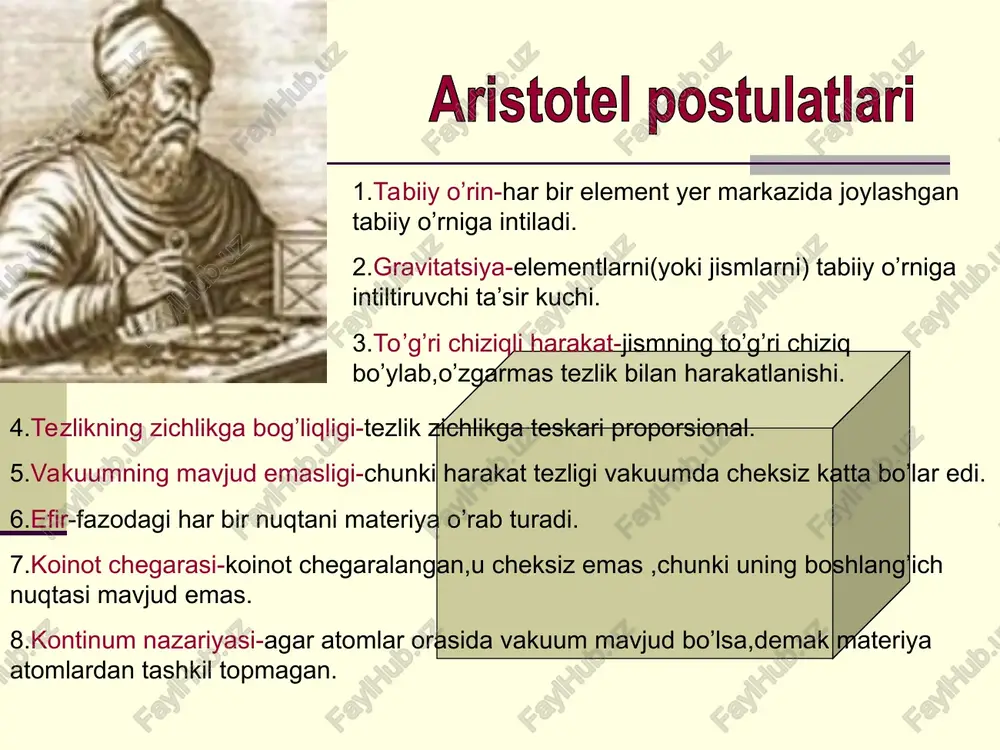 Aristotel postulatlari

1.Tabiiy o’rin-har bir element yer markazida joylashgan tabiiy o’rniga intiladi.

2.Gravitatsiya-elementlarni(yoki jismlarni) tabiiy o’rniga intiltiruvchi ta’sir kuchi.

3.To’g’ri chiziqli harakat-jismning to’g’ri chiziq bo’ylab,o’zgarmas tezlik bilan harakatlanishi.

4.Tezlikning zichlikga bog’liqligi-tezlik zichlikga teskari proporsional.

5.Vakuumning mavjud emasligi-chunki harakat tezligi vakuumda cheksiz katta bo’lar edi.

6.Efir-fazodagi har bir nuqtani materiya o’rab turadi.

7.Koinot chegarasi-koinot chegaralangan,u cheksiz emas ,chunki uning boshlang’ich nuqtasi mavjud emas.

8.Kontinum nazariyasi-agar atomlar orasida vakuum mavjud bo’lsa,demak materiya atomlardan tashkil topmagan.

FaylHub.uz